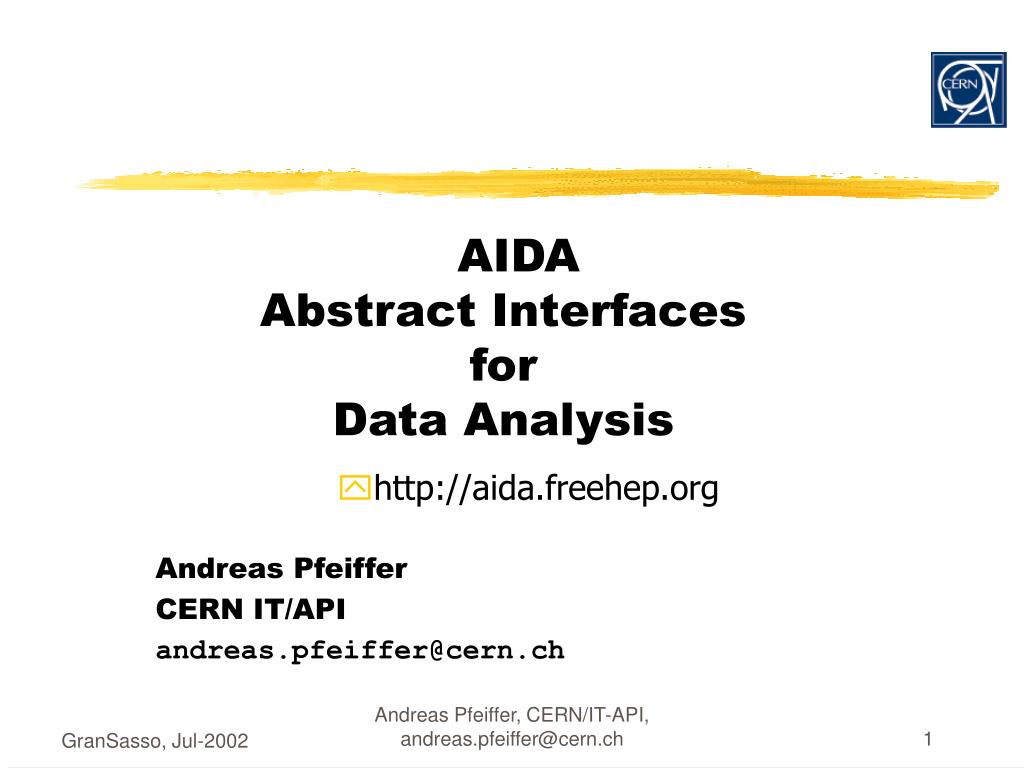 CERN

AIDA
Abstract Interfaces
for
Data Analysis

http://aida.freehep.org

Andreas Pfeiffer
CERN IT/API
andreas.pfeiffer@cern.ch

GranSasso, Jul-2002

Andreas Pfeiffer, CERN/IT-API, andreas.pfeiffer@cern.ch

1